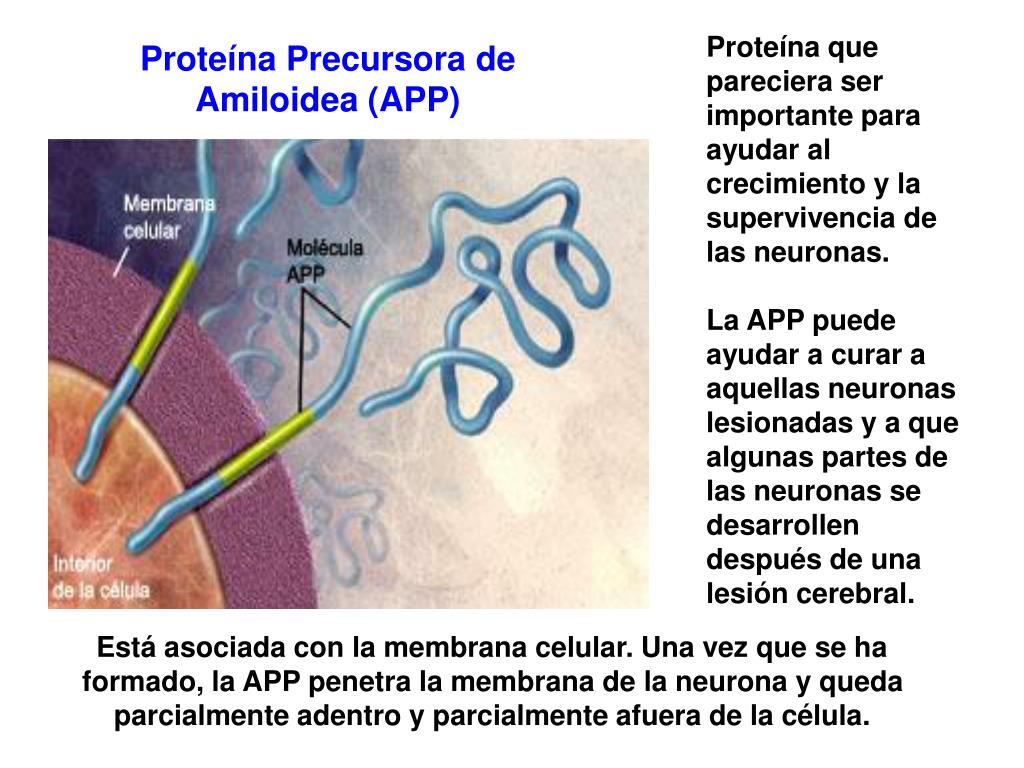 Proteína Precursora de Amiloidea (APP)

Membrana celular

Molécula APP

Interior de la célula

Proteína que pareciera ser importante para ayudar al crecimiento y la supervivencia de las neuronas.

La APP puede ayudar a curar a aquellas neuronas lesionadas y a que algunas partes de las neuronas se desarrollen después de una lesión cerebral.

Está asociada con la membrana celular. Una vez que se ha formado, la APP penetra la membrana de la neurona y queda parcialmente adentro y parcialmente afuera de la célula.